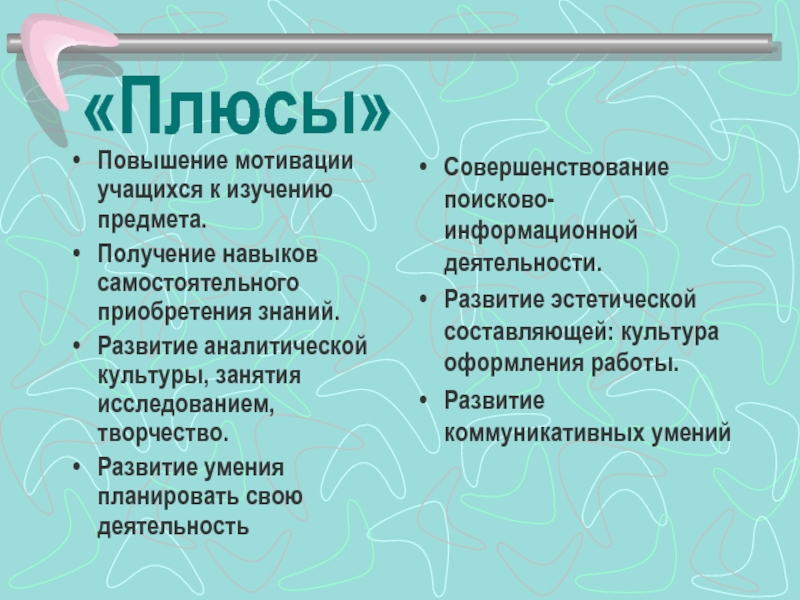 «Плюсы»

• Повышение мотивации учащихся к изучению предмета.
• Получение навыков самостоятельного приобретения знаний.
• Развитие аналитической культуры, занятия исследованием, творчество.
• Развитие умения планировать свою деятельность

• Совершенствование поисково-информационной деятельности.
• Развитие эстетической составляющей: культура оформления работы.
• Развитие коммуникативных умений